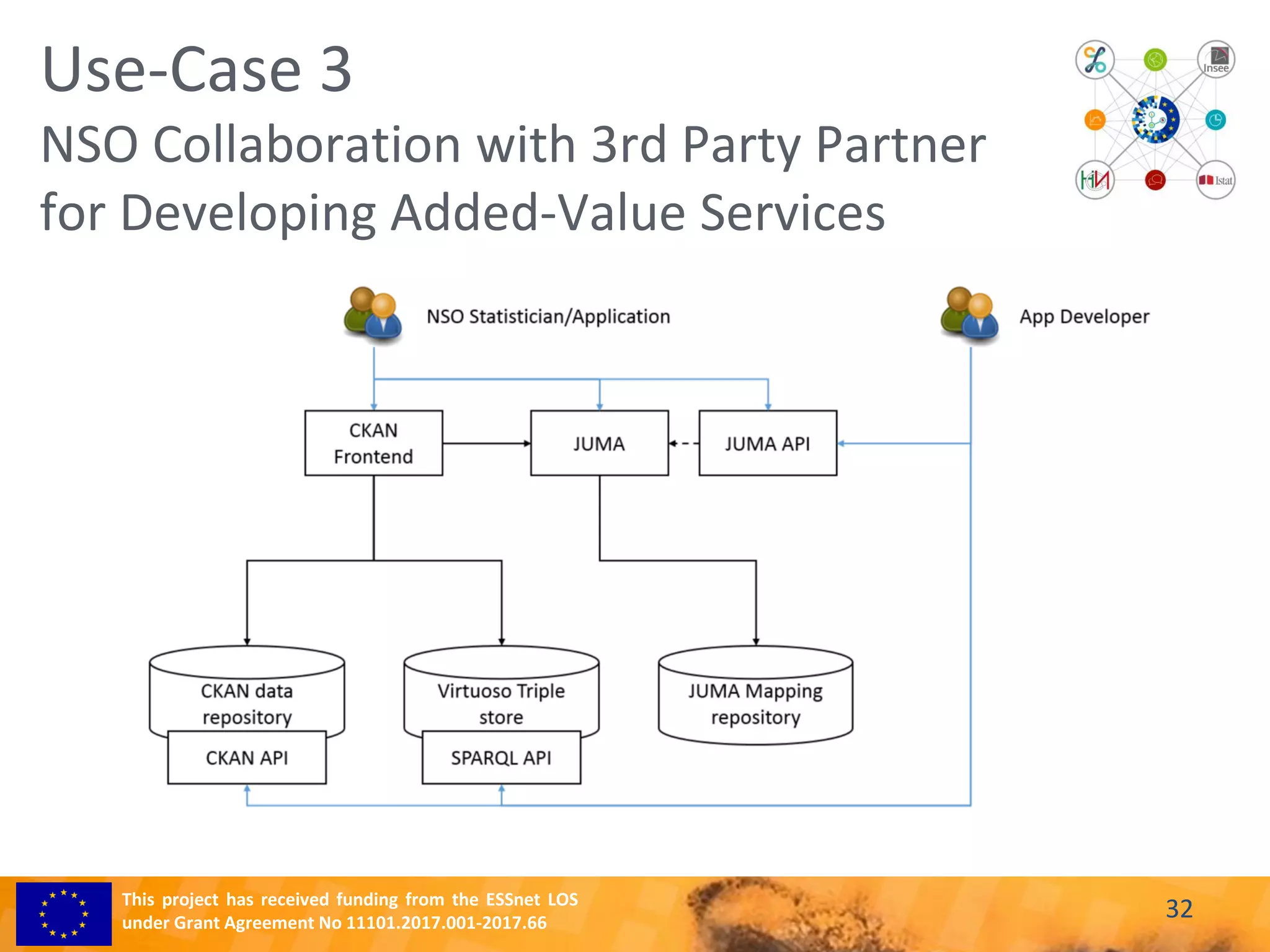 Use-Case 3
NSO Collaboration with 3rd Party Partner for Developing Added-Value Services

Insee

Istat

NSO Statistician/Application

App Developer

CKAN Frontend

JUMA

JUMA API

CKAN data repository

CKAN API

Virtuoso Triple store

SPARQL API

JUMA Mapping repository

This project has received funding from the ESSnet LOS under Grant Agreement No 11101.2017.001-2017.66

32